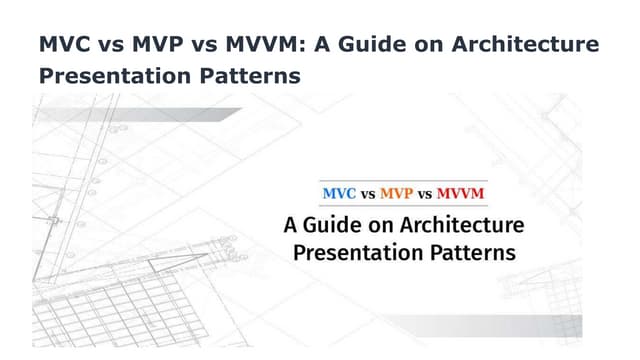 MVC vs MVP vs MVVM: A Guide on Architecture Presentation Patterns

MVC vs MVP vs MVVM

A Guide on Architecture Presentation Patterns